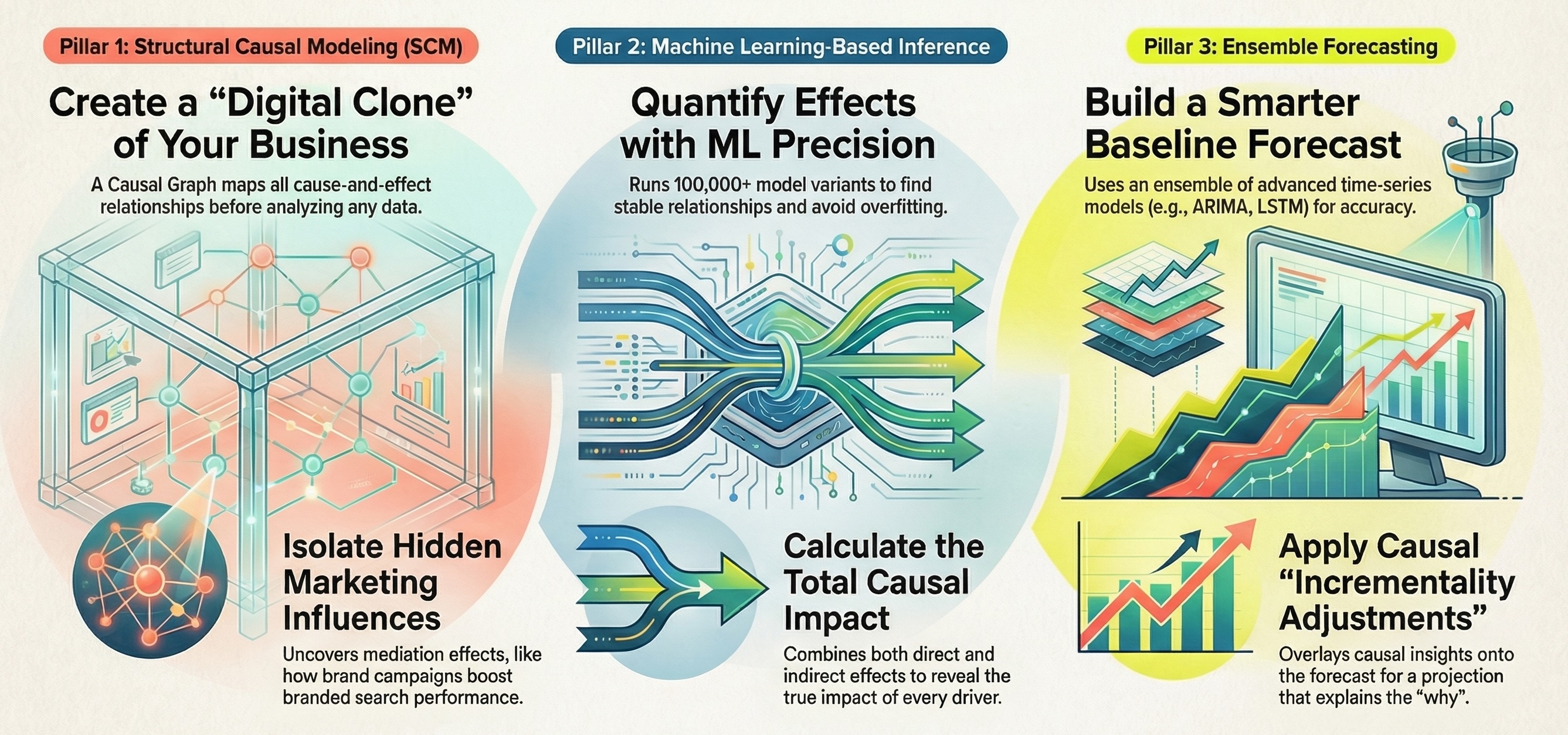 Pillar 1: Structural Causal Modeling (SCM)

Create a “Digital Clone” of Your Business

A Causal Graph maps all cause-and-effect relationships before analyzing any data.

Isolate Hidden Marketing Influences

Uncovers mediation effects, like how brand campaigns boost branded search performance.

Pillar 2: Machine Learning-Based Inference

Quantify Effects with ML Precision

Runs 100,000+ model variants to find stable relationships and avoid overfitting.

Calculate the Total Causal Impact

Combines both direct and indirect effects to reveal the true impact of every driver.

Pillar 3: Ensemble Forecasting

Build a Smarter Baseline Forecast

Uses an ensemble of advanced time-series models (e.g., ARIMA, LSTM) for accuracy.

Apply Causal “Incrementality Adjustments”

Overlays causal insights onto the forecast for a projection that explains the “why”.